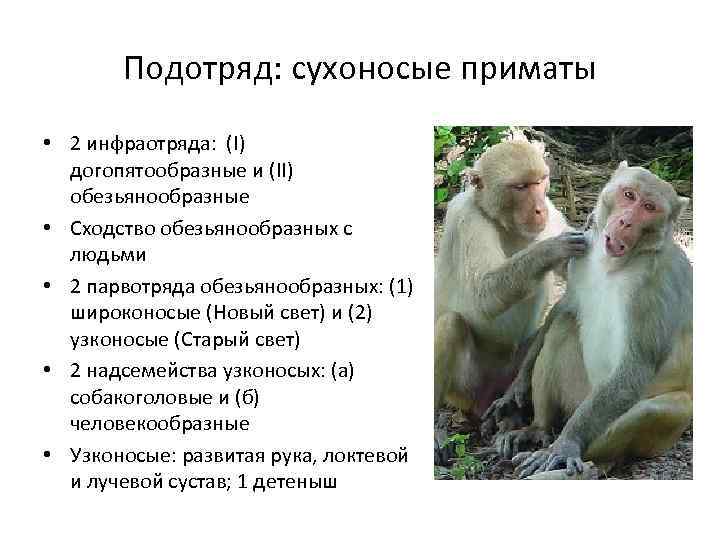 Подотряд: сухоносые приматы

• 2 инфраотряда: (I) догопятообразные и (II) обезьянообразные

• Сходство обезьянообразных с людьми

• 2 парвотряда обезьянообразных: (1) широконосые (Новый свет) и (2) узконосые (Старый свет)

• 2 надсемейства узконосых: (а) собакоголовые и (б) человекообразные

• Узконосые: развитая рука, локтевой и лучевой сустав; 1 детеныш